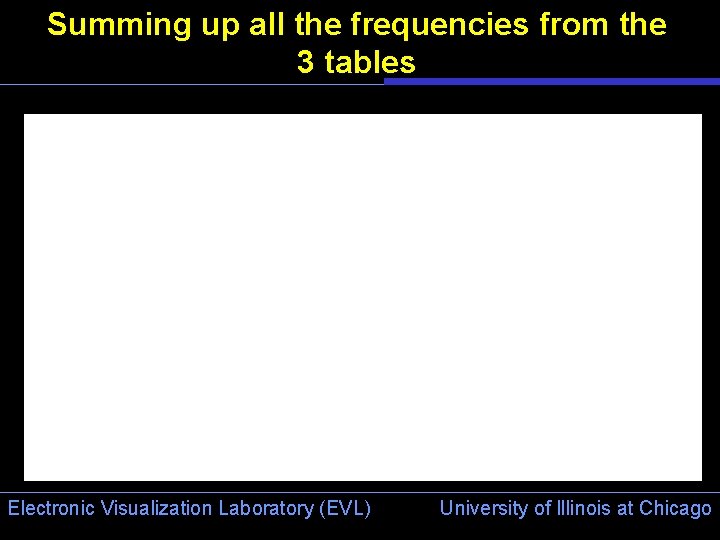 Summing up all the frequencies from the 3 tables

Electronic Visualization Laboratory (EVL)

University of Illinois at Chicago